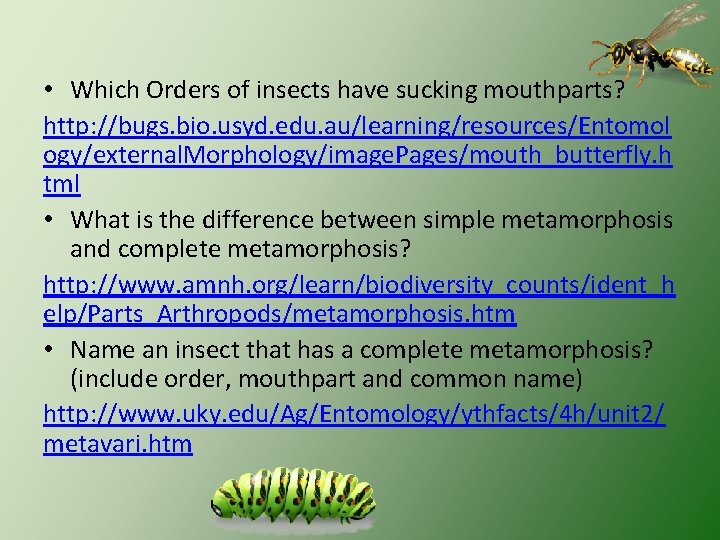 • Which Orders of insects have sucking mouthparts?

http://bugs.bio.usyd.edu.au/learning/resources/Entomology/externalMorphology/imagePages/mouth_butterfly.html

• What is the difference between simple metamorphosis and complete metamorphosis?

http://www.amnh.org/learn/biodiversity_counts/ident_help/Parts_Arthropods/metamorphosis.htm

• Name an insect that has a complete metamorphosis? (include order, mouthpart and common name)

http://www.uky.edu/Ag/Entomology/ythfacts/4h/unit2/metavari.htm